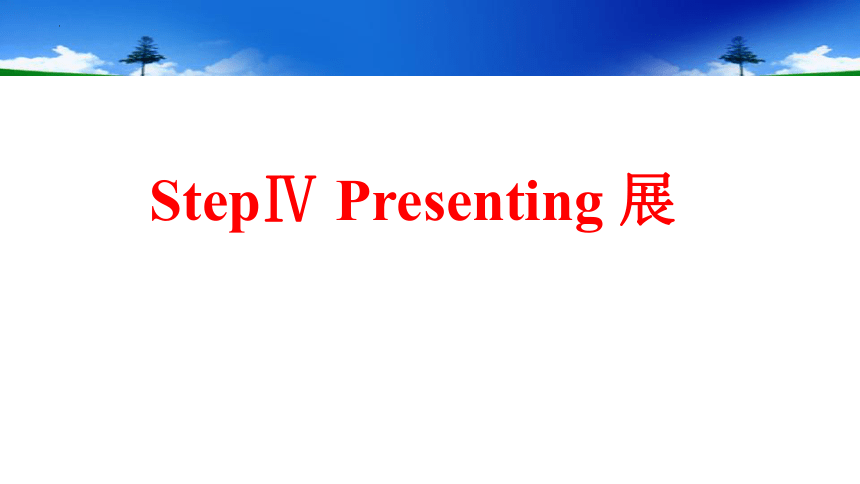 StepⅣ Presenting 展